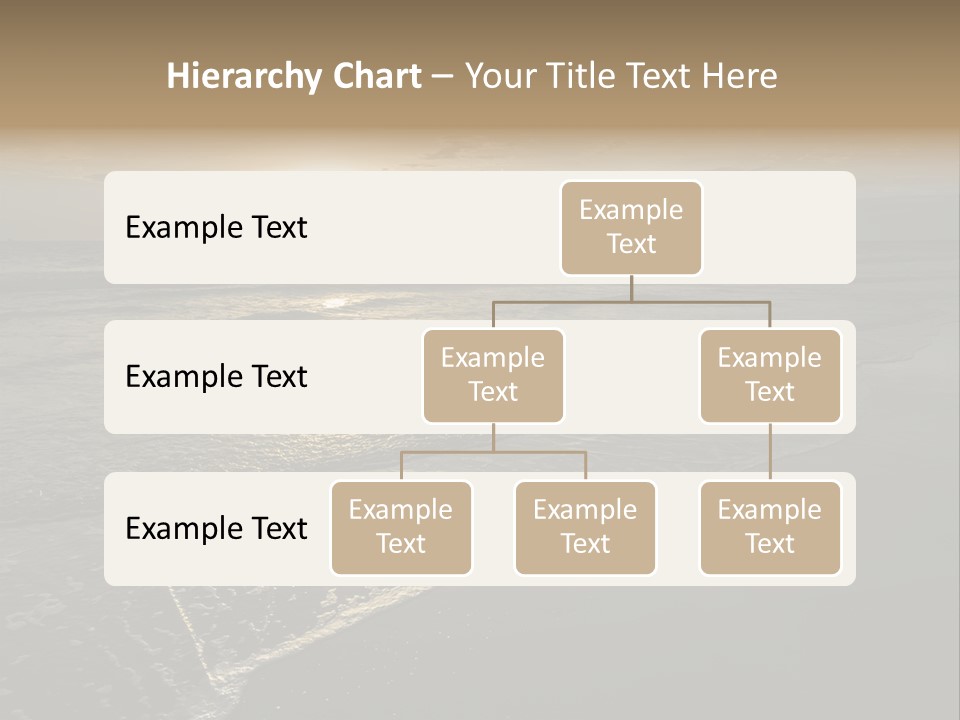 Hierarchy Chart – Your Title Text Here

Example Text

Example Text

Example Text

Example Text

Example Text

Example Text

Example Text

Example Text

Example Text